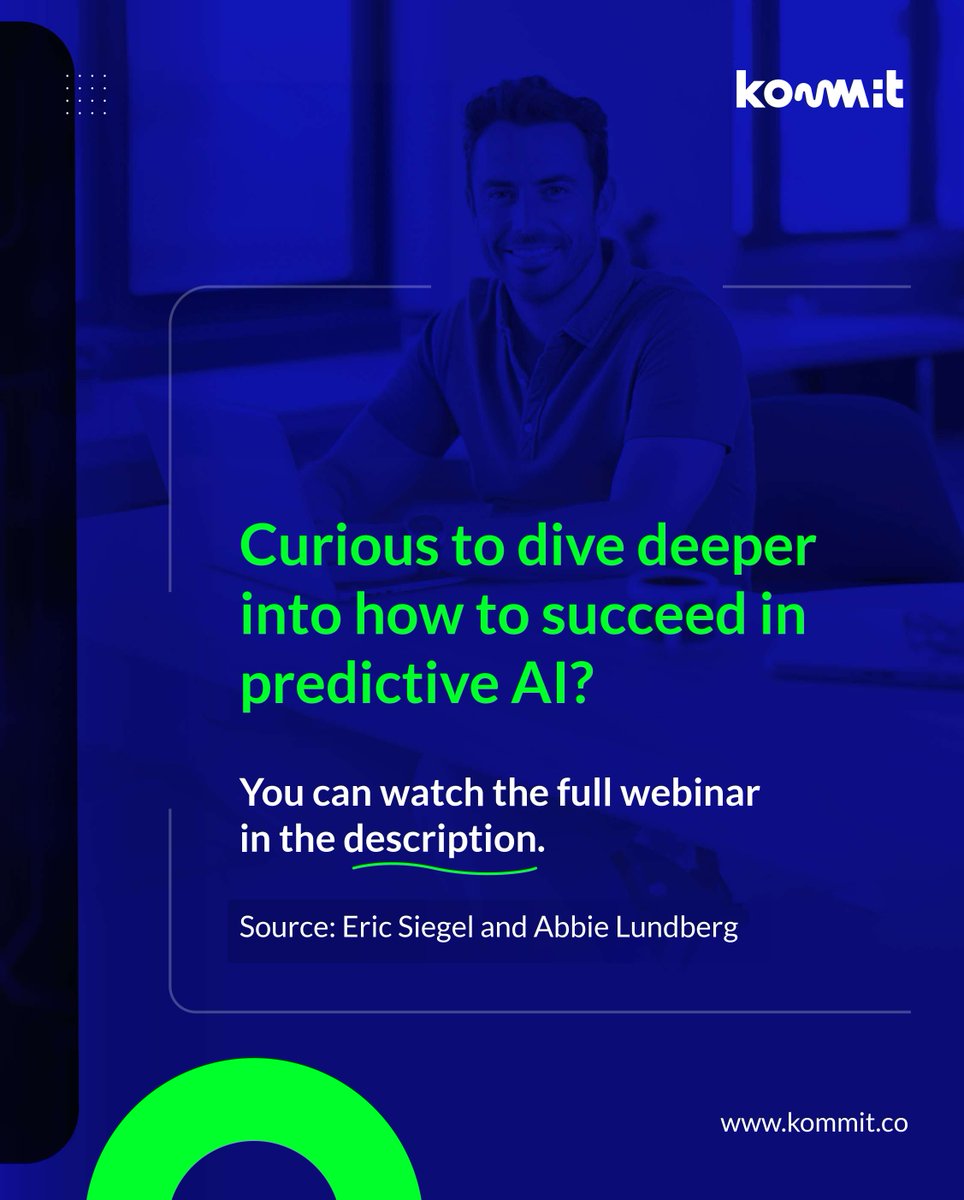 kommit

Curious to dive deeper into how to succeed in predictive AI?

You can watch the full webinar in the description.

Source: Eric Siegel and Abbie Lundberg

www.kommit.co